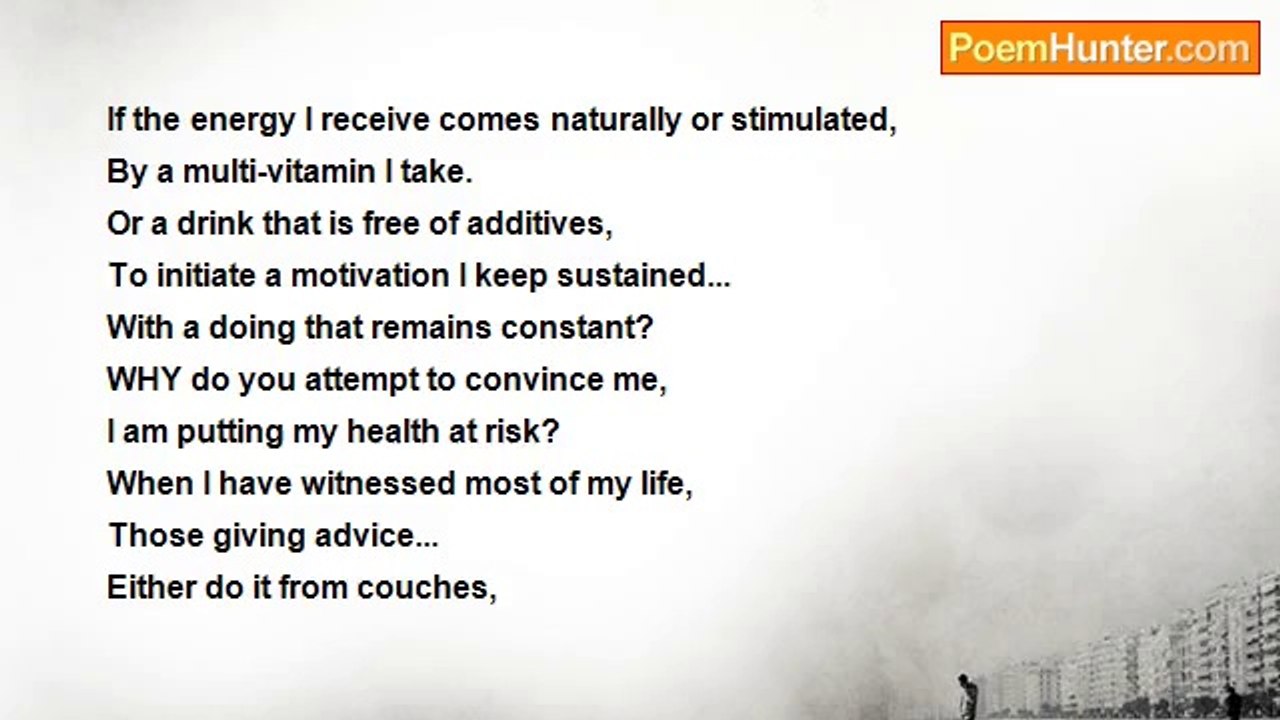 PoemHunter.com

If the energy I receive comes naturally or stimulated,
By a multi-vitamin I take.
Or a drink that is free of additives,
To initiate a motivation I keep sustained...
With a doing that remains constant?
WHY do you attempt to convince me,
I am putting my health at risk?
When I have witnessed most of my life,
Those giving advice...
Either do it from couches,